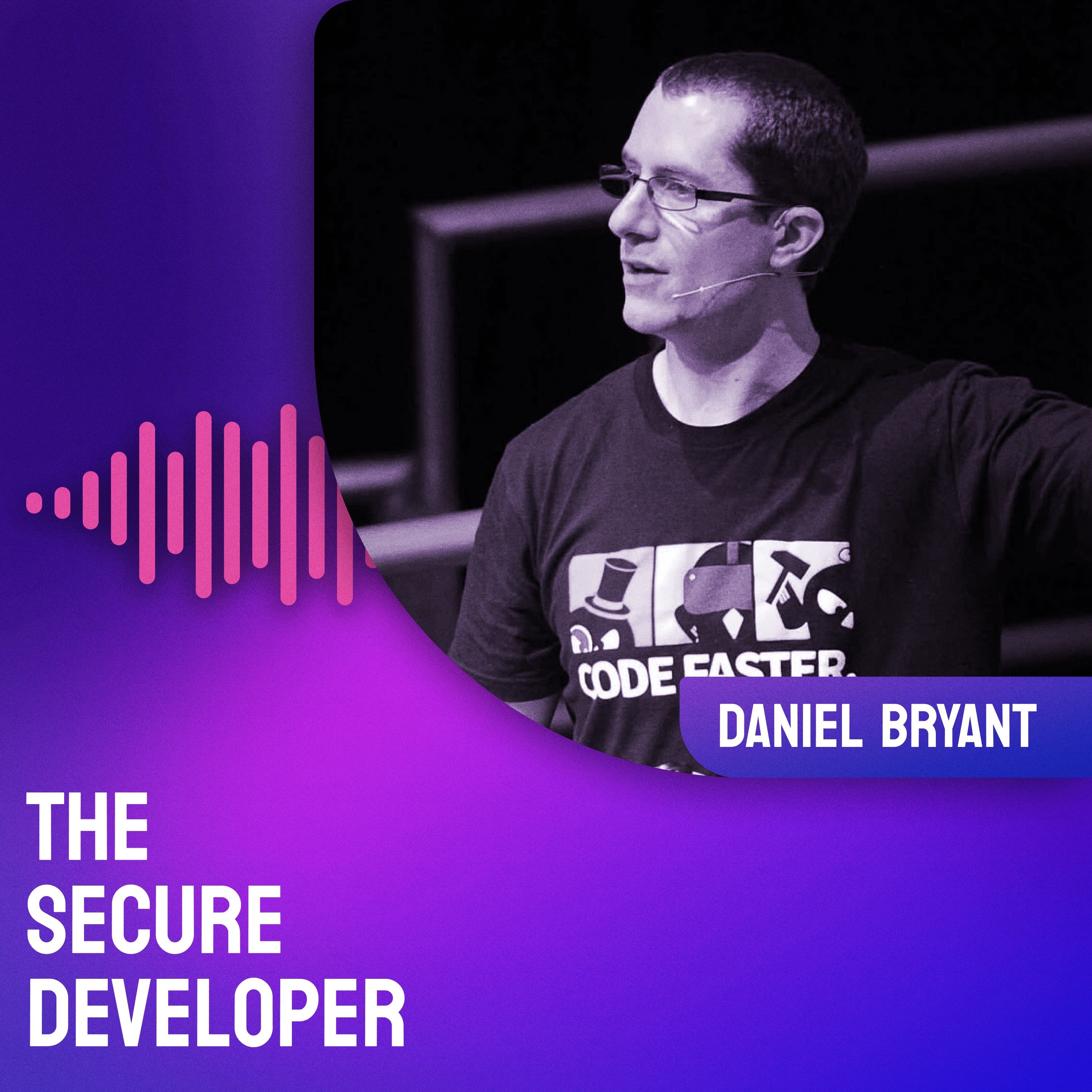 CODE FASTER.

DANIEL BRYANT

THE SECURE DEVELOPER